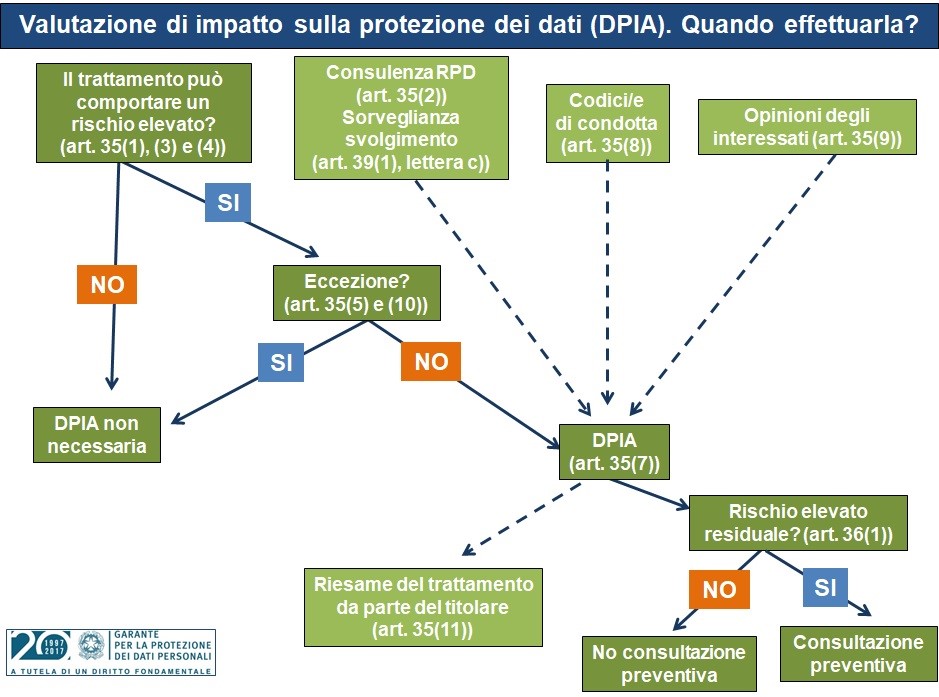 Valutazione di impatto sulla protezione dei dati (DPIA). Quando effettuarla?

Il trattamento può comportare un rischio elevato? (art. 35(1), (3) e (4))

Consulenza RPD (art. 35(2)) Sorveglianza svolgimento (art. 39(1), lettera c))

Codici/e di condotta (art. 35(8))

Opinioni degli interessati (art. 35(9))

SI

NO

Eccezione? (art. 35(5) e (10))

SI

NO

DPIA non necessaria

DPIA (art. 35(7))

Rischio elevato residuale? (art. 36(1))

Riesame del trattamento da parte del titolare (art. 35(11))

NO

SI

No consultazione preventiva

Consultazione preventiva

20 1997 2017 GARANTE PER LA PROTEZIONE DEI DATI PERSONALI
A TUTELA DI UN DIRITTO FONDAMENTALE